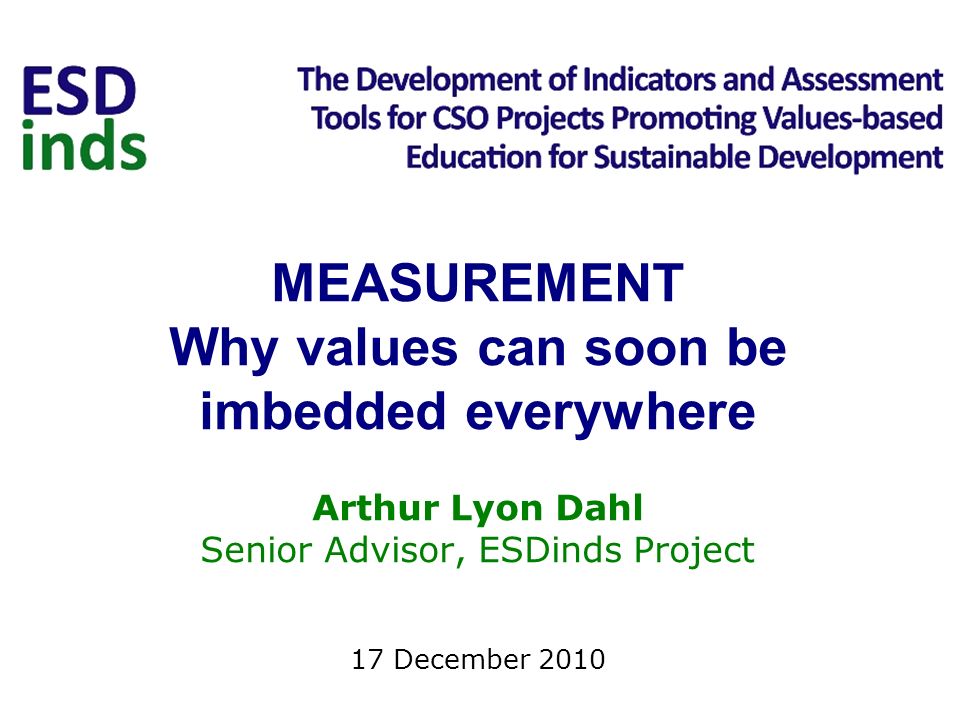 ESD
inds

The Development of Indicators and Assessment Tools for CSO Projects Promoting Values-based Education for Sustainable Development

MEASUREMENT
Why values can soon be imbedded everywhere

Arthur Lyon Dahl
Senior Advisor, ESDinds Project

17 December 2010